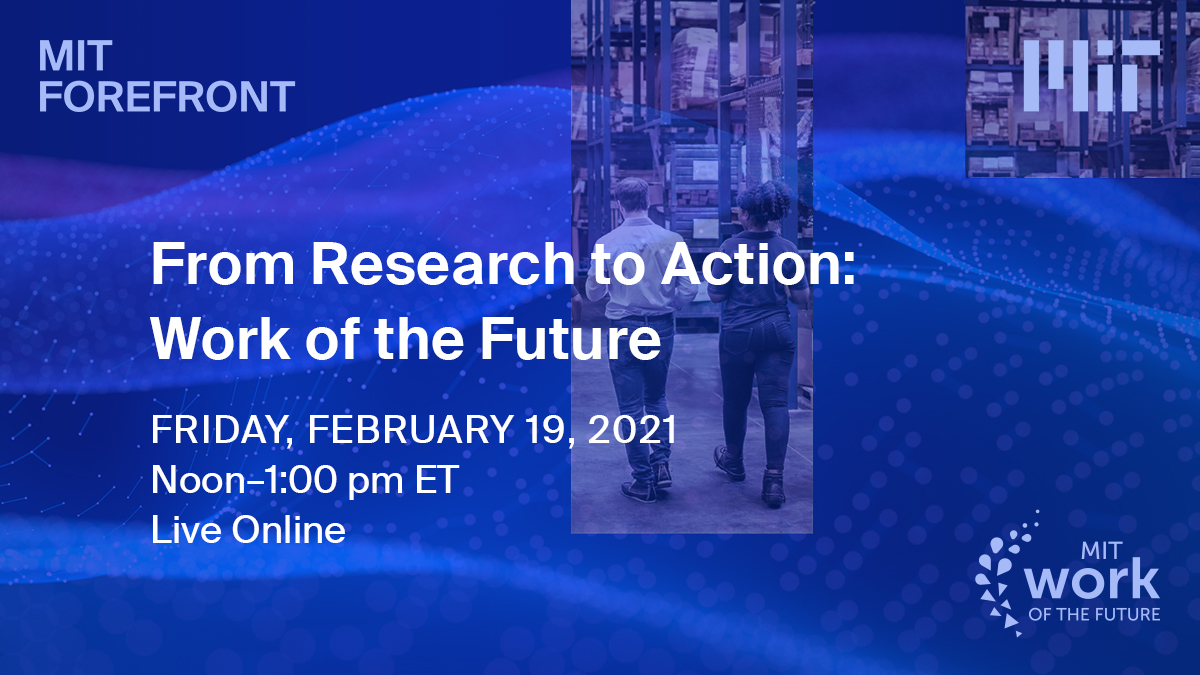 MIT
FOREFRONT

MIT

From Research to Action:
Work of the Future

FRIDAY, FEBRUARY 19, 2021
Noon–1:00 pm ET
Live Online

MIT
work
OF THE FUTURE